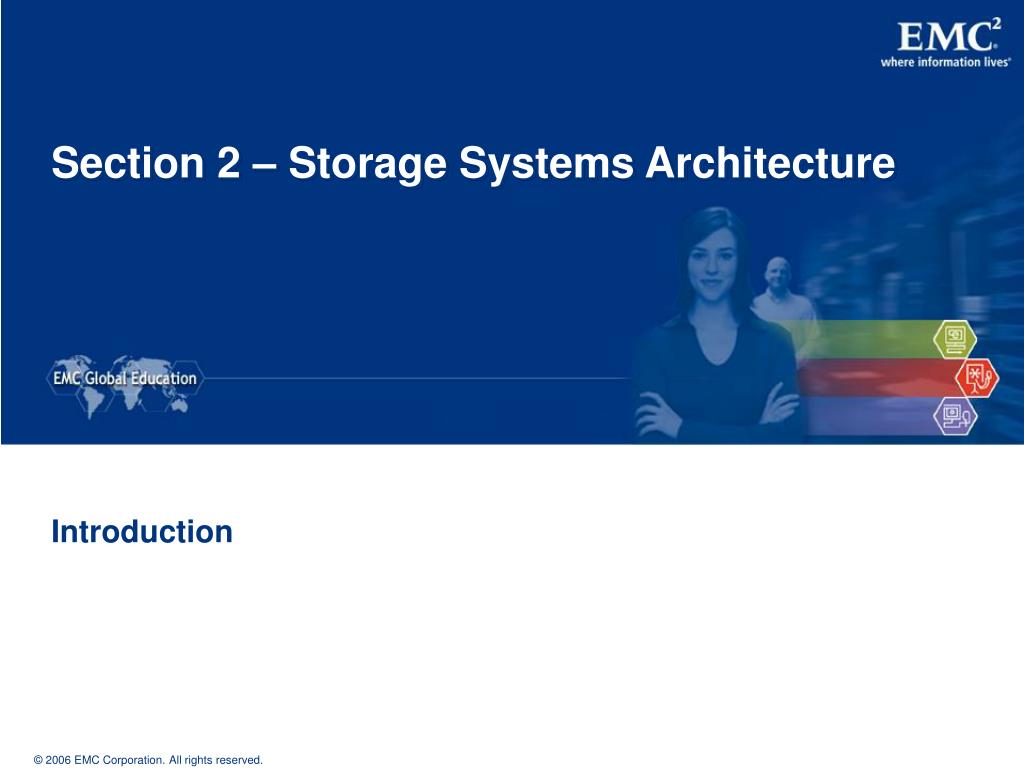 EMC$^2$
where information lives®

Section 2 – Storage Systems Architecture

EMC Global Education

Introduction

© 2006 EMC Corporation. All rights reserved.